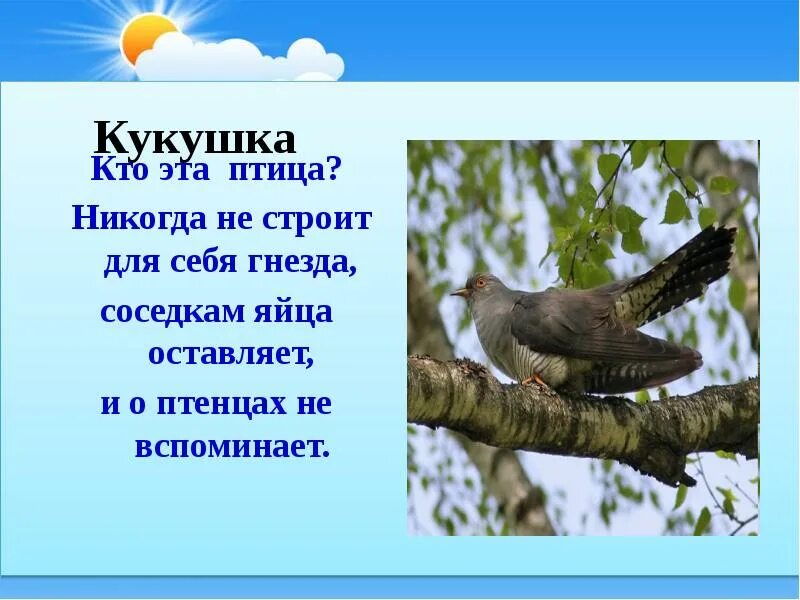 Кукушка

Кто эта птица?

Никогда не строит для себя гнезда,

соседкам яйца оставляет,

и о птенцах не вспоминает.